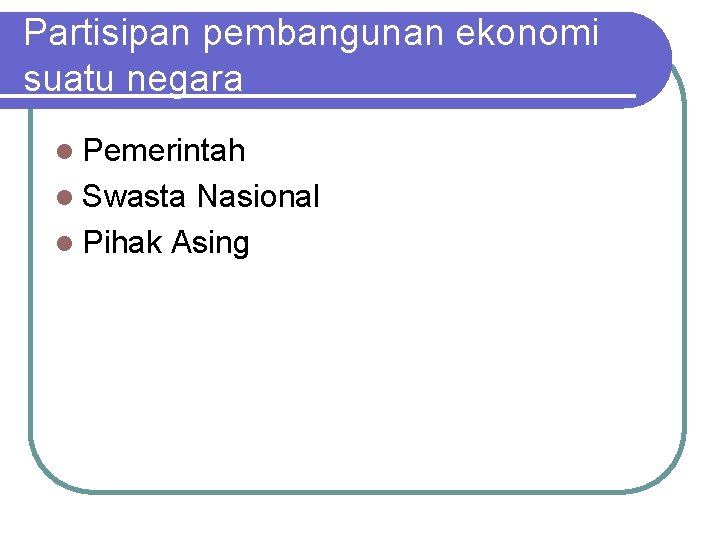 Partisipan pembangunan ekonomi suatu negara

- Pemerintah
- Swasta Nasional
- Pihak Asing